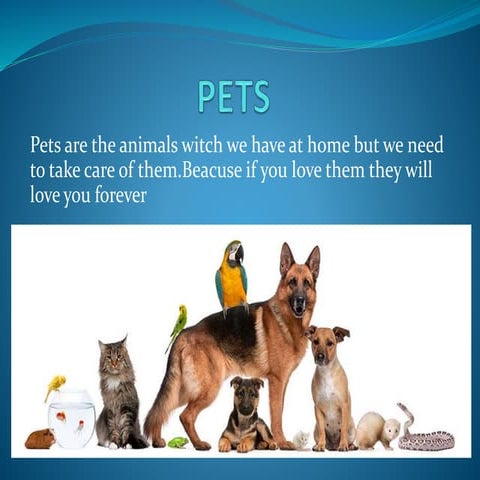 PETS

Pets are the animals witch we have at home but we need to take care of them.Beacuse if you love them they will love you forever